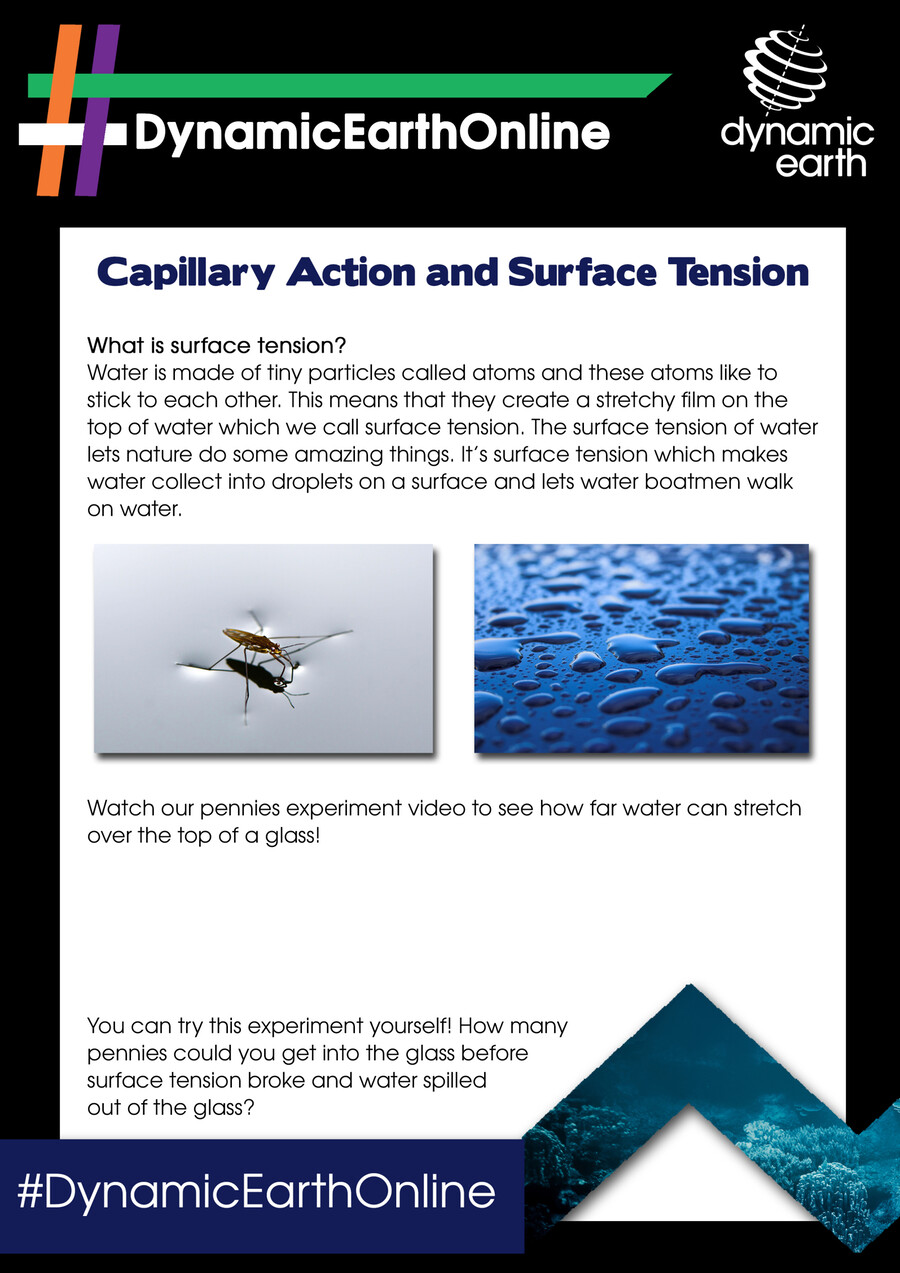 #DynamicEarthOnline

dynamic earth

Capillary Action and Surface Tension

What is surface tension?
Water is made of tiny particles called atoms and these atoms like to stick to each other. This means that they create a stretchy film on the top of water which we call surface tension. The surface tension of water lets nature do some amazing things. It's surface tension which makes water collect into droplets on a surface and lets water boatmen walk on water.

Watch our pennies experiment video to see how far water can stretch over the top of a glass!

You can try this experiment yourself! How many pennies could you get into the glass before surface tension broke and water spilled out of the glass?

#DynamicEarthOnline